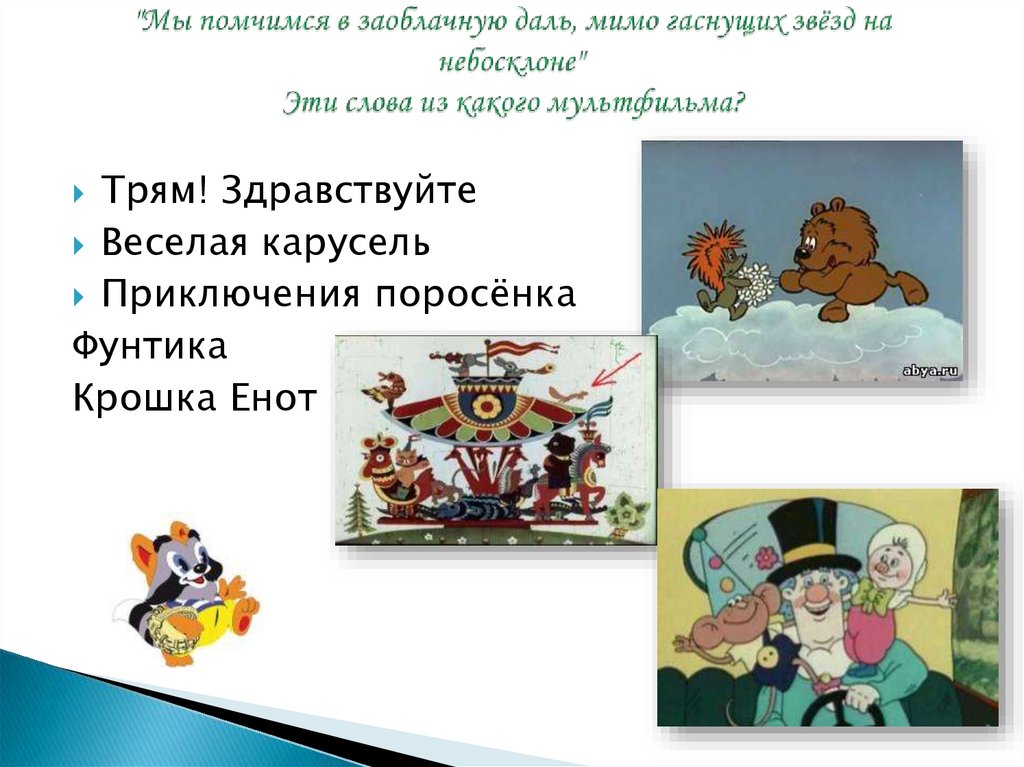 "Мы помчимся в заоблачную даль, мимо гаснущих звёзд на небосклоне"
Эти слова из какого мультфильма?

Трям! Здравствуйте
Веселая карусель
Приключения поросёнка Фунтика
Крошка Енот

abya.ru